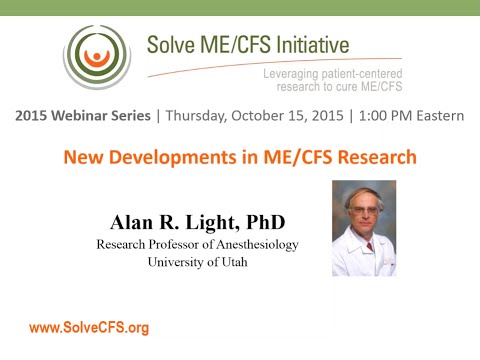 Solve ME/CFS Initiative

Leveraging patient-centered research to cure ME/CFS

2015 Webinar Series | Thursday, October 15, 2015 | 1:00 PM Eastern

New Developments in ME/CFS Research

Alan R. Light, PhD
Research Professor of Anesthesiology
University of Utah

www.SolveCFS.org